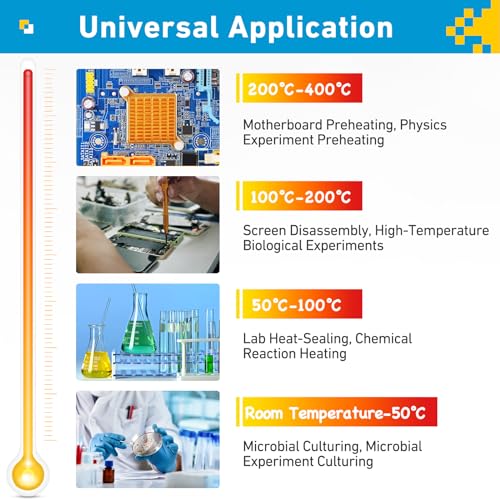 Universal Application

200℃-400℃

Motherboard Preheating, Physics Experiment Preheating

100℃-200℃

Screen Disassembly, High-Temperature Biological Experiments

50℃-100℃

Lab Heat-Sealing, Chemical Reaction Heating

Room Temperature-50℃

Microbial Culturing, Microbial Experiment Culturing